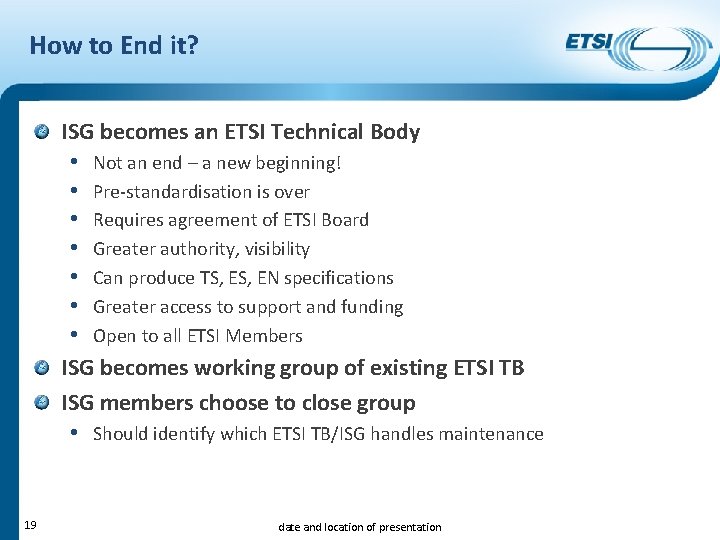 How to End it?

ETSI

ISG becomes an ETSI Technical Body

- Not an end – a new beginning!
- Pre-standardisation is over
- Requires agreement of ETSI Board
- Greater authority, visibility
- Can produce TS, ES, EN specifications
- Greater access to support and funding
- Open to all ETSI Members

ISG becomes working group of existing ETSI TB

ISG members choose to close group

- Should identify which ETSI TB/ISG handles maintenance

19

date and location of presentation